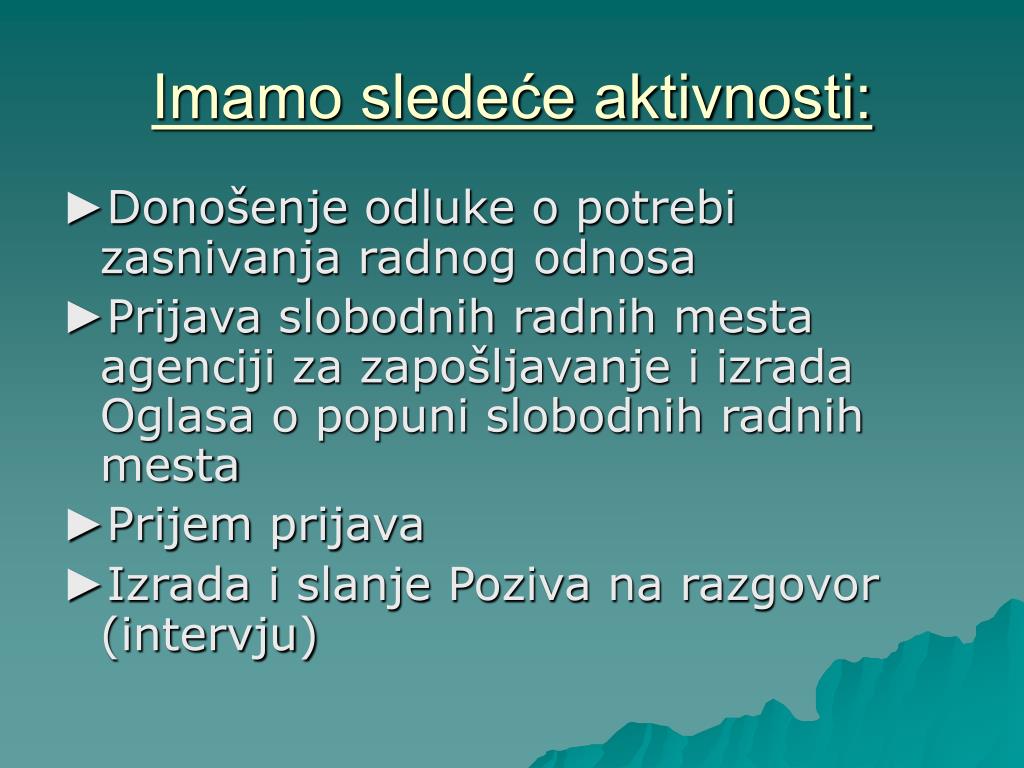 Imamo sledeće aktivnosti:

►Donošenje odluke o potrebi zasnivanja radnog odnosa

►Prijava slobodnih radnih mesta agenciji za zapošljavanje i izrada Oglasa o popuni slobodnih radnih mesta

►Prijem prijava

►Izrada i slanje Poziva na razgovor (intervju)